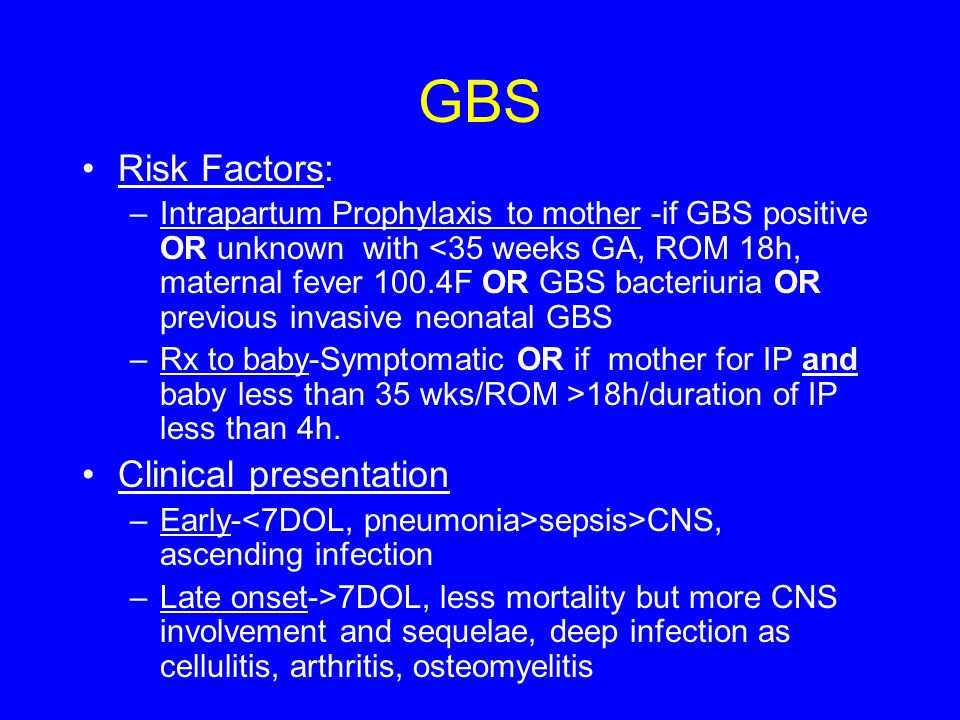 GBS

• Risk Factors:
  – Intrapartum Prophylaxis to mother -if GBS positive OR unknown with <35 weeks GA, ROM 18h, maternal fever 100.4F OR GBS bacteriuria OR previous invasive neonatal GBS
  – Rx to baby-Symptomatic OR if mother for IP and baby less than 35 wks/ROM >18h/duration of IP less than 4h.

• Clinical presentation
  – Early-<7DOL, pneumonia>sepsis>CNS, ascending infection
  – Late onset->7DOL, less mortality but more CNS involvement and sequelae, deep infection as cellulitis, arthritis, osteomyelitis